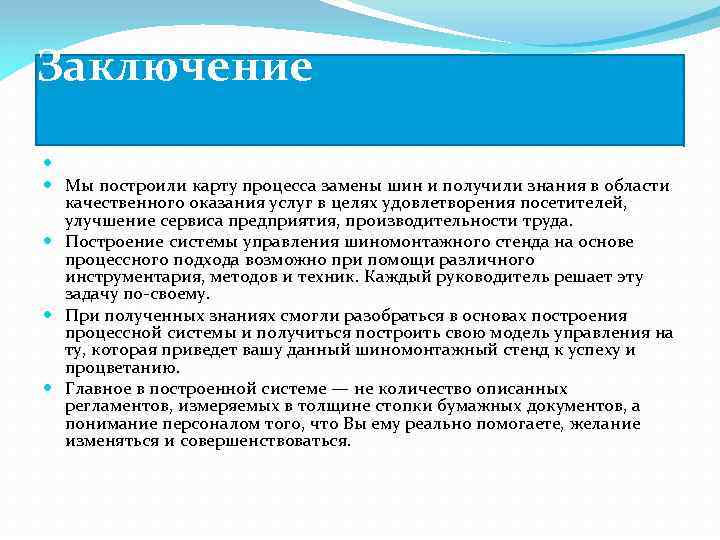 Заключение

Мы построили карту процесса замены шин и получили знания в области качественного оказания услуг в целях удовлетворения посетителей, улучшение сервиса предприятия, производительности труда.

Построение системы управления шиномонтажного стенда на основе процессного подхода возможно при помощи различного инструментария, методов и техник. Каждый руководитель решает эту задачу по-своему.

При полученных знаниях смогли разобраться в основах построения процессной системы и получиться построить свою модель управления на ту, которая приведет вашу данный шиномонтажный стенд к успеху и процветанию.

Главное в построенной системе — не количество описанных регламентов, измеряемых в толщине стопки бумажных документов, а понимание персоналом того, что Вы ему реально помогаете, желание изменяться и совершенствоваться.